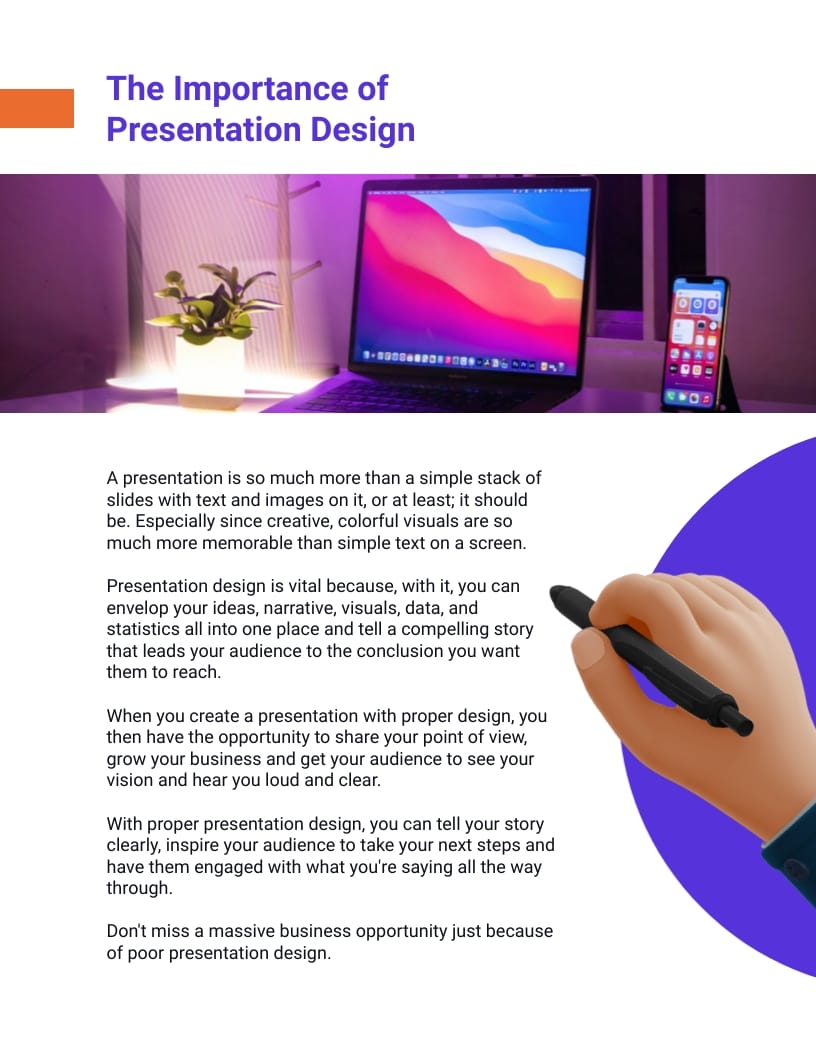 The Importance of Presentation Design

A presentation is so much more than a simple stack of slides with text and images on it, or at least; it should be. Especially since creative, colorful visuals are so much more memorable than simple text on a screen.

Presentation design is vital because, with it, you can envelop your ideas, narrative, visuals, data, and statistics all into one place and tell a compelling story that leads your audience to the conclusion you want them to reach.

When you create a presentation with proper design, you then have the opportunity to share your point of view, grow your business and get your audience to see your vision and hear you loud and clear.

With proper presentation design, you can tell your story clearly, inspire your audience to take your next steps and have them engaged with what you're saying all the way through.

Don't miss a massive business opportunity just because of poor presentation design.